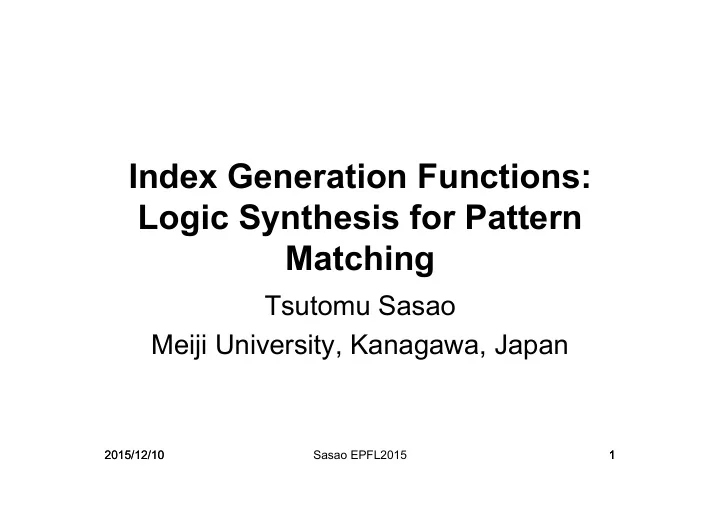 Index Generation Functions: Logic Synthesis for Pattern Matching

Tsutomu Sasao

Meiji University, Kanagawa, Japan

2015/12/10 Sasao EPFL2015 1